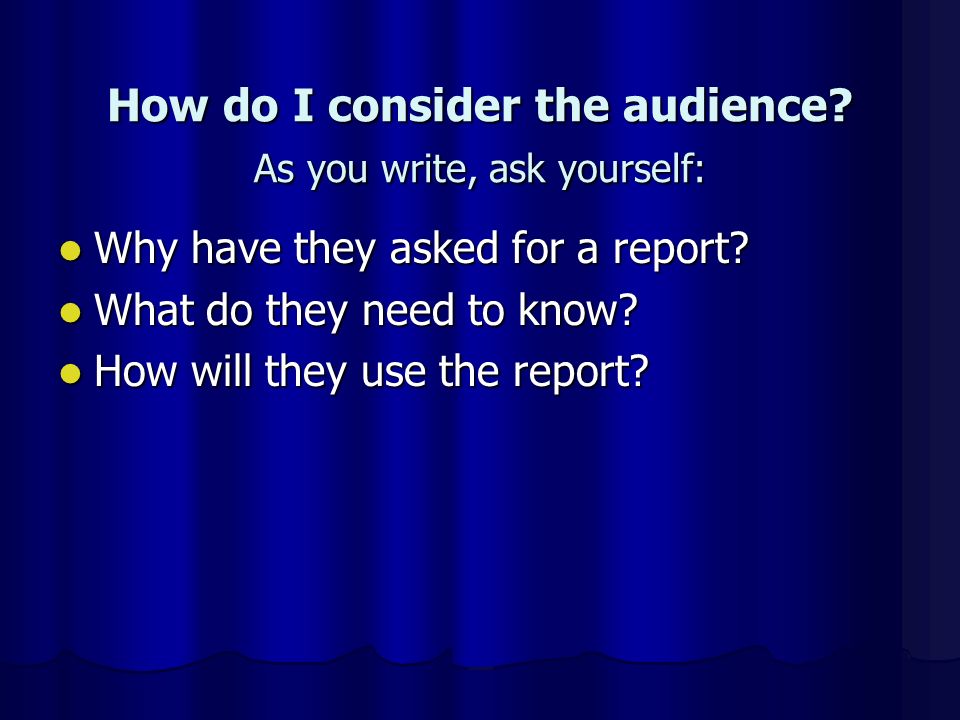 How do I consider the audience?

As you write, ask yourself:

- Why have they asked for a report?
- What do they need to know?
- How will they use the report?